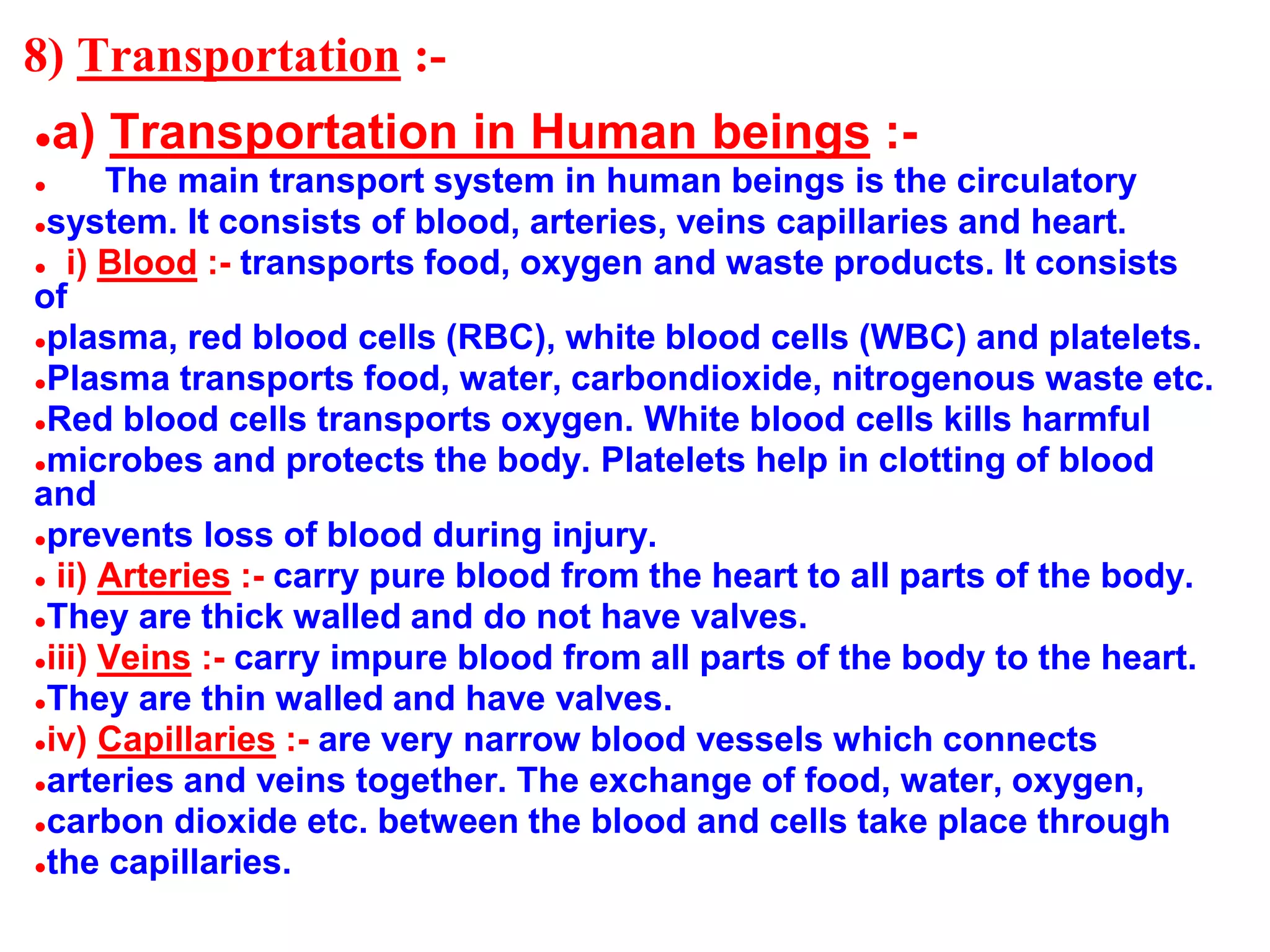 8) Transportation :-

• a) Transportation in Human beings :-

• The main transport system in human beings is the circulatory
• system. It consists of blood, arteries, veins capillaries and heart.
• i) Blood :- transports food, oxygen and waste products. It consists of
• plasma, red blood cells (RBC), white blood cells (WBC) and platelets.
• Plasma transports food, water, carbondioxide, nitrogenous waste etc.
• Red blood cells transports oxygen. White blood cells kills harmful
• microbes and protects the body. Platelets help in clotting of blood and
• prevents loss of blood during injury.
• ii) Arteries :- carry pure blood from the heart to all parts of the body.
• They are thick walled and do not have valves.
• iii) Veins :- carry impure blood from all parts of the body to the heart.
• They are thin walled and have valves.
• iv) Capillaries :- are very narrow blood vessels which connects
• arteries and veins together. The exchange of food, water, oxygen,
• carbon dioxide etc. between the blood and cells take place through
• the capillaries.